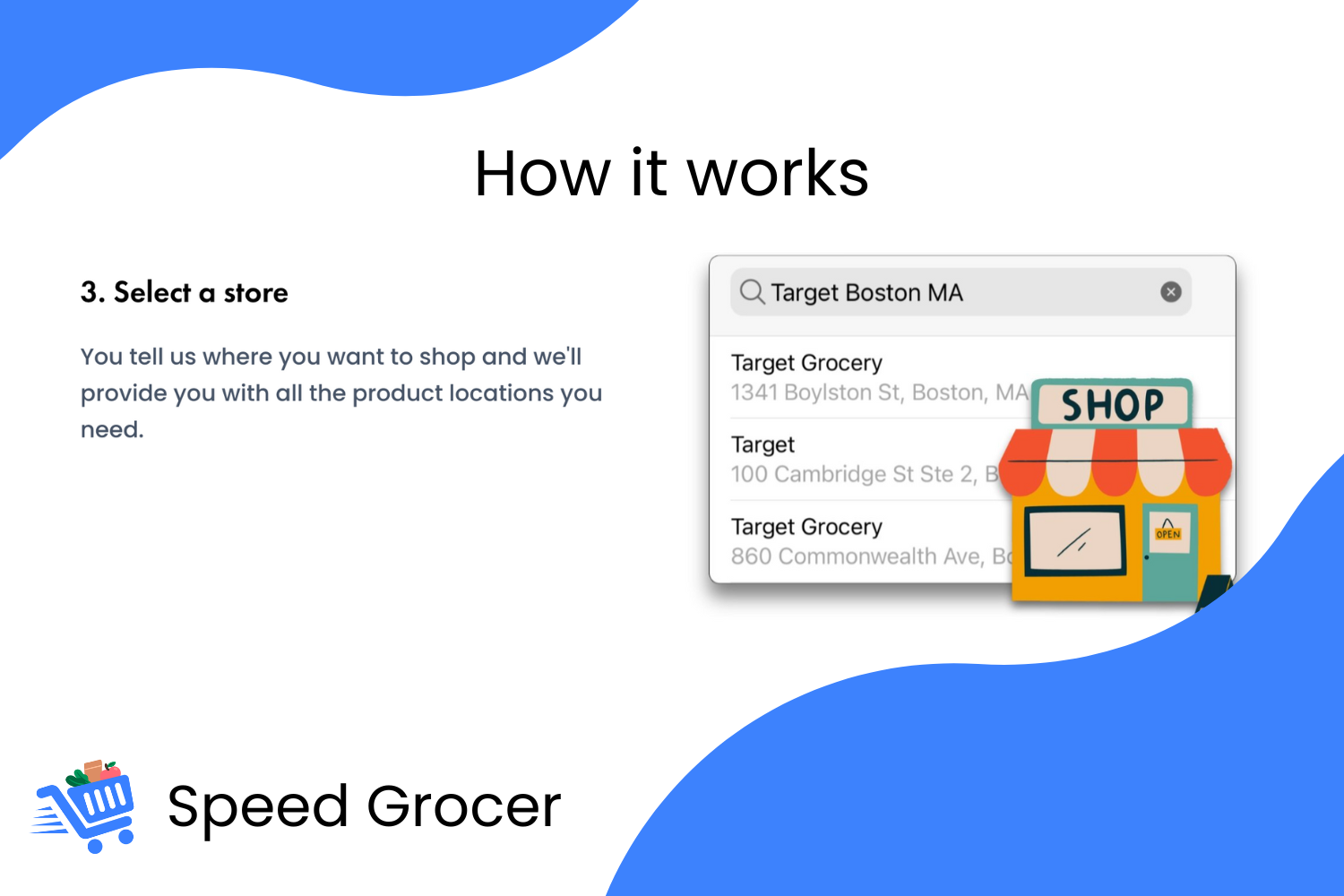 How it works

3. Select a store

You tell us where you want to shop and we'll provide you with all the product locations you need.

Target Boston MA

Target Grocery
1341 Boylston St, Boston, MA

Target
100 Cambridge St Ste 2, B

Target Grocery
860 Commonwealth Ave, Bo

SHOP

OPEN

Speed Grocer